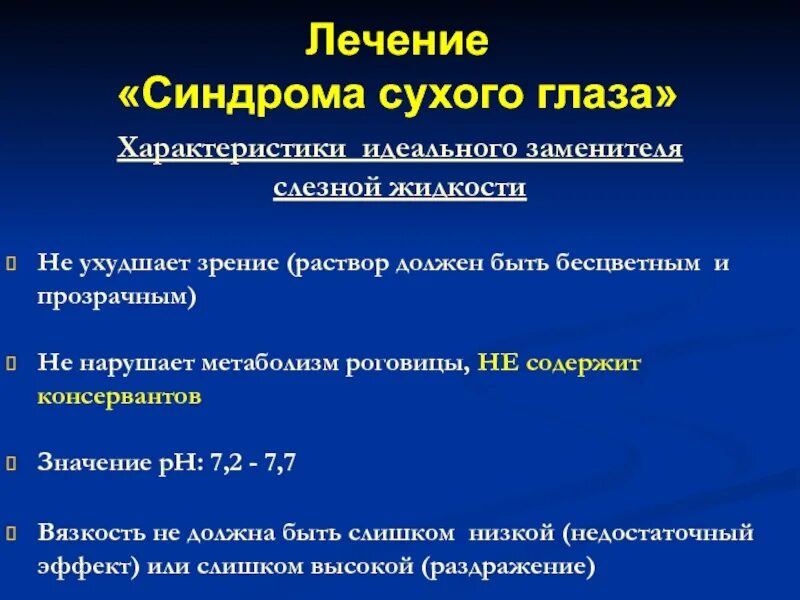 Лечение
«Синдрома сухого глаза»

Характеристики идеального заменителя слезной жидкости

Не ухудшает зрение (раствор должен быть бесцветным и прозрачным)

Не нарушает метаболизм роговицы, НЕ содержит консервантов

Значение pH: 7,2 - 7,7

Вязкость не должна быть слишком низкой (недостаточный эффект) или слишком высокой (раздражение)